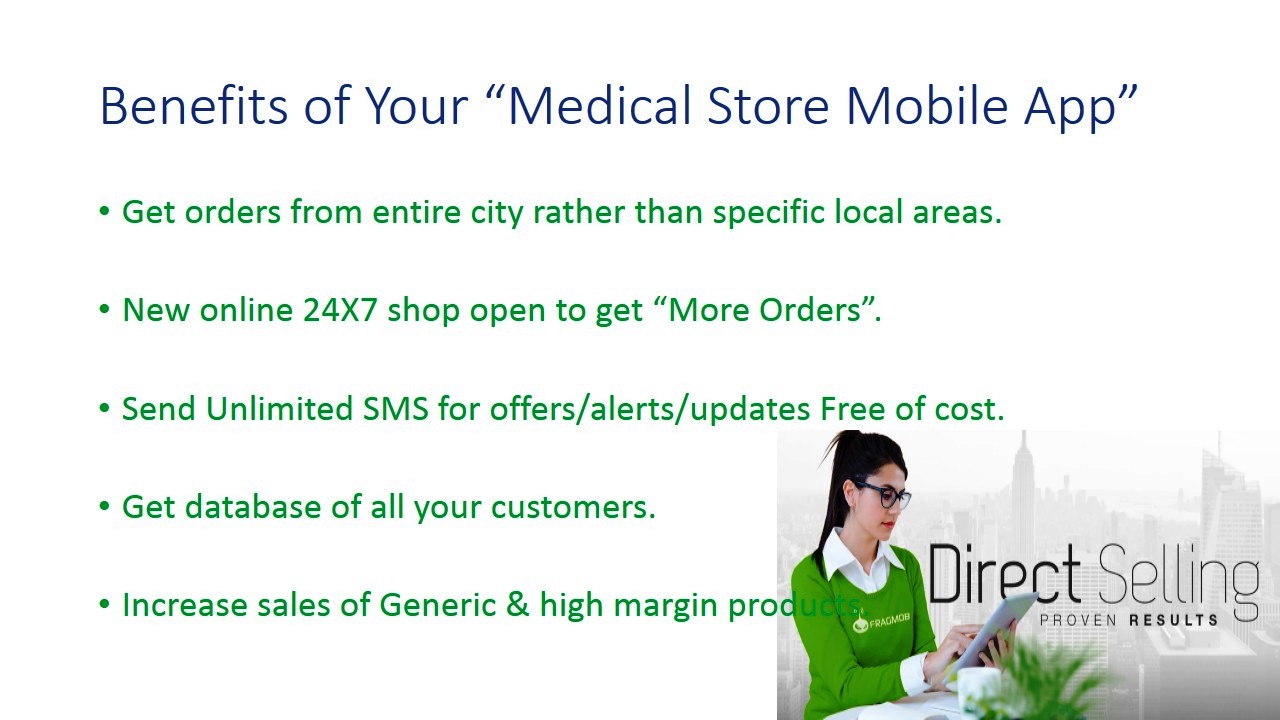 Benefits of Your “Medical Store Mobile App”

• Get orders from entire city rather than specific local areas.

• New online 24X7 shop open to get “More Orders”.

• Send Unlimited SMS for offers/alerts/updates Free of cost.

• Get database of all your customers.

• Increase sales of Generic & high margin products.

FRAGMOB

Direct Selling
PROVEN RESULTS